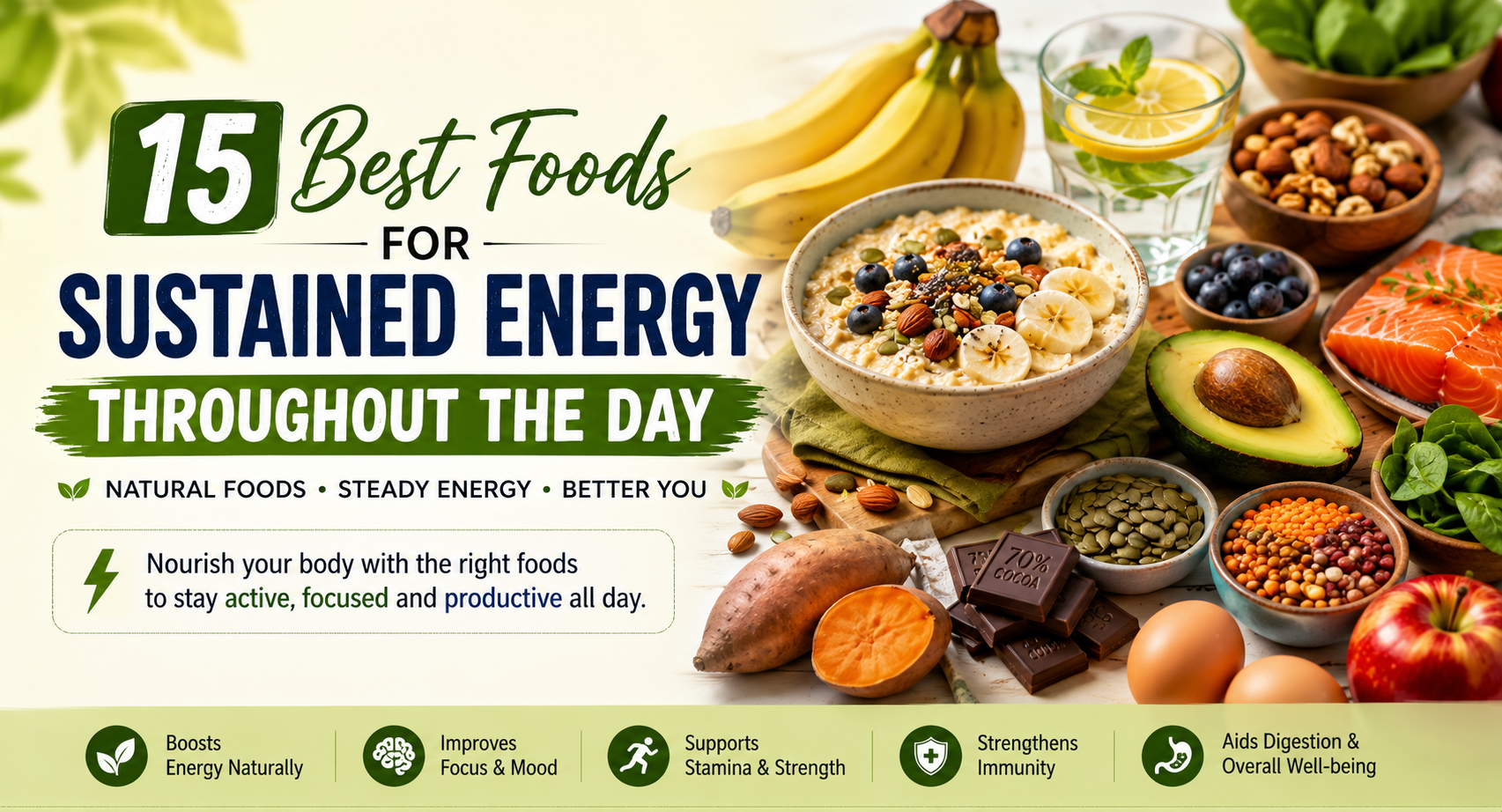 15 Best Foods

FOR

SUSTAINED ENERGY

THROUGHOUT THE DAY

NATURAL FOODS • STEADY ENERGY • BETTER YOU

Nourish your body with the right foods to stay active, focused and productive all day.

70% COCOA

Boosts Energy Naturally

Improves Focus & Mood

Supports Stamina & Strength

Strengthens Immunity

Aids Digestion & Overall Well-being